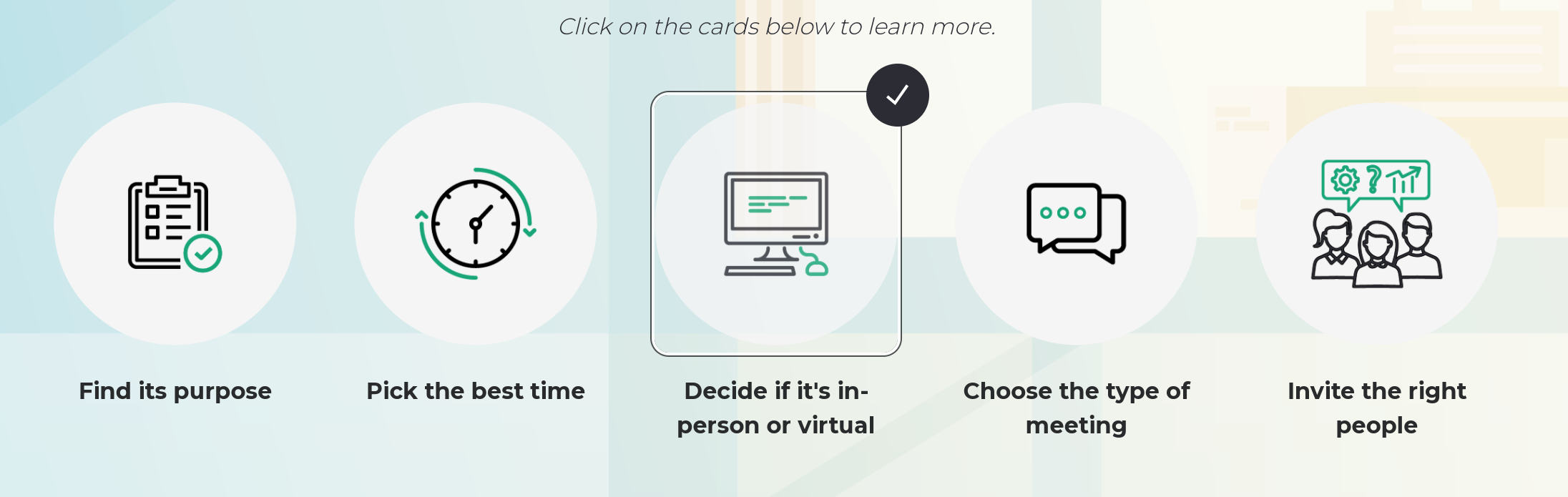 Click on the cards below to learn more.

Find its purpose

Pick the best time

Decide if it's in-person or virtual

Choose the type of meeting

Invite the right people